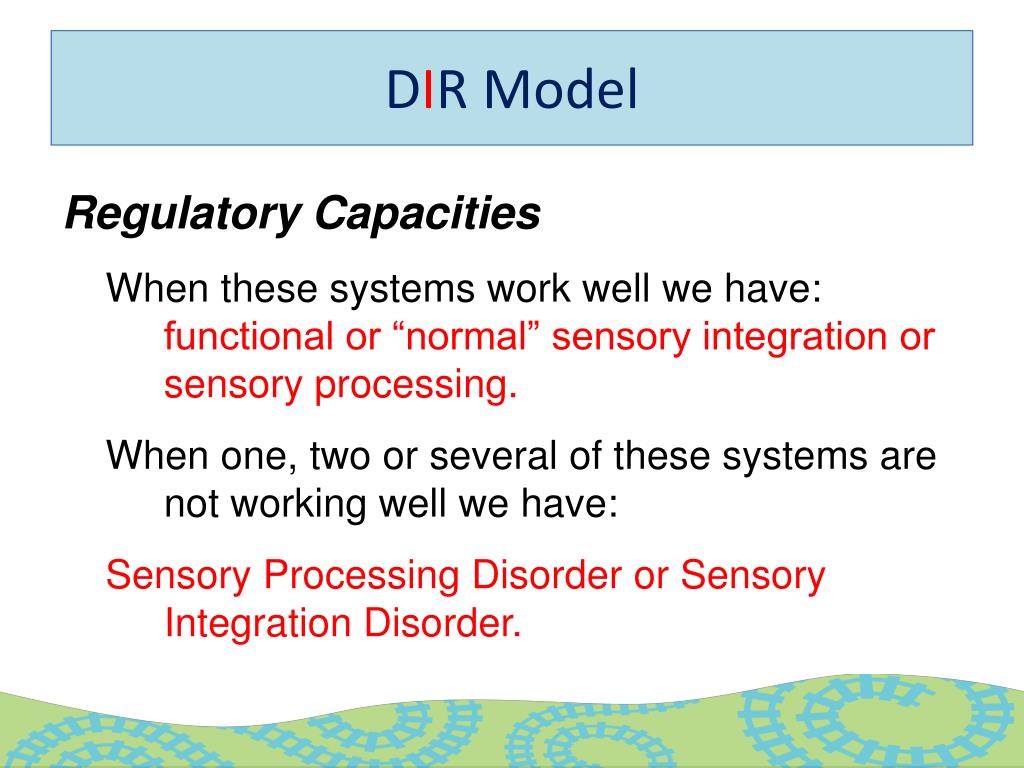 DIR Model

Regulatory Capacities

When these systems work well we have: functional or “normal” sensory integration or sensory processing.

When one, two or several of these systems are not working well we have:

Sensory Processing Disorder or Sensory Integration Disorder.